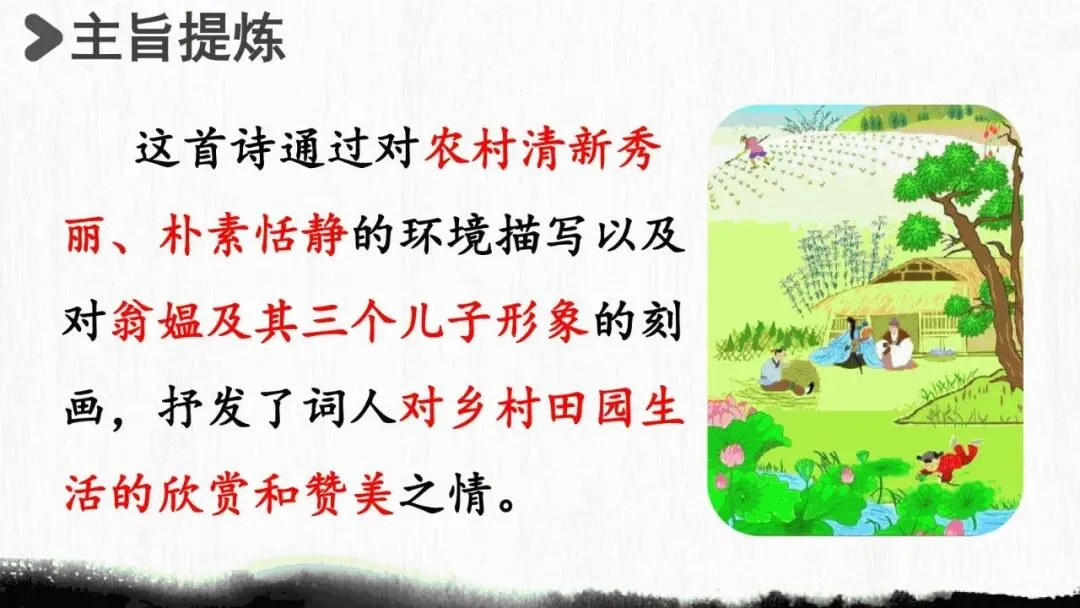 主旨提炼

这首诗通过对农村清新秀丽、朴素恬静的环境描写以及对翁媪及其三个儿子形象的刻画，抒发了词人对乡村田园生活的欣赏和赞美之情。